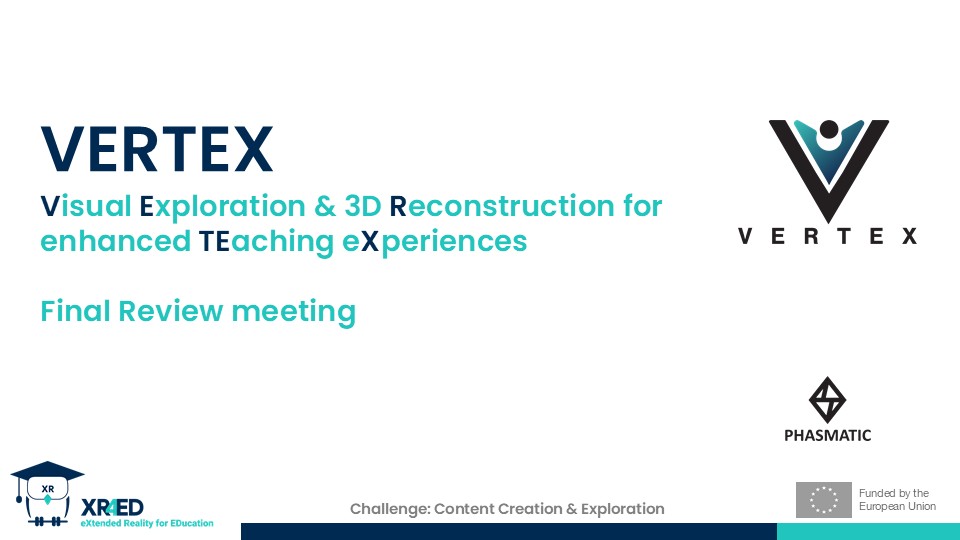 VERTEX

Visual Exploration & 3D Reconstruction for enhanced TEaching eXperiences

Final Review meeting

VERTEX

PHASMATIC

XR

XR4ED
eXtended Reality for EDucation

Challenge: Content Creation & Exploration

Funded by the European Union